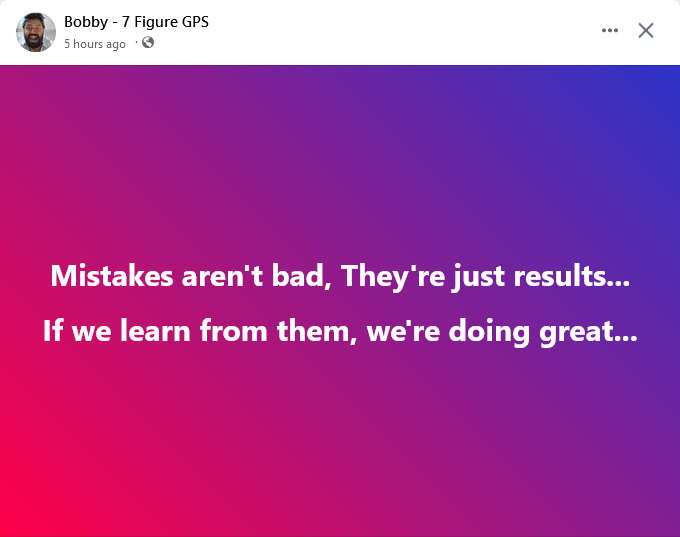 Bobby - 7 Figure GPS
5 hours ago ·

Mistakes aren't bad, They're just results...

If we learn from them, we're doing great...